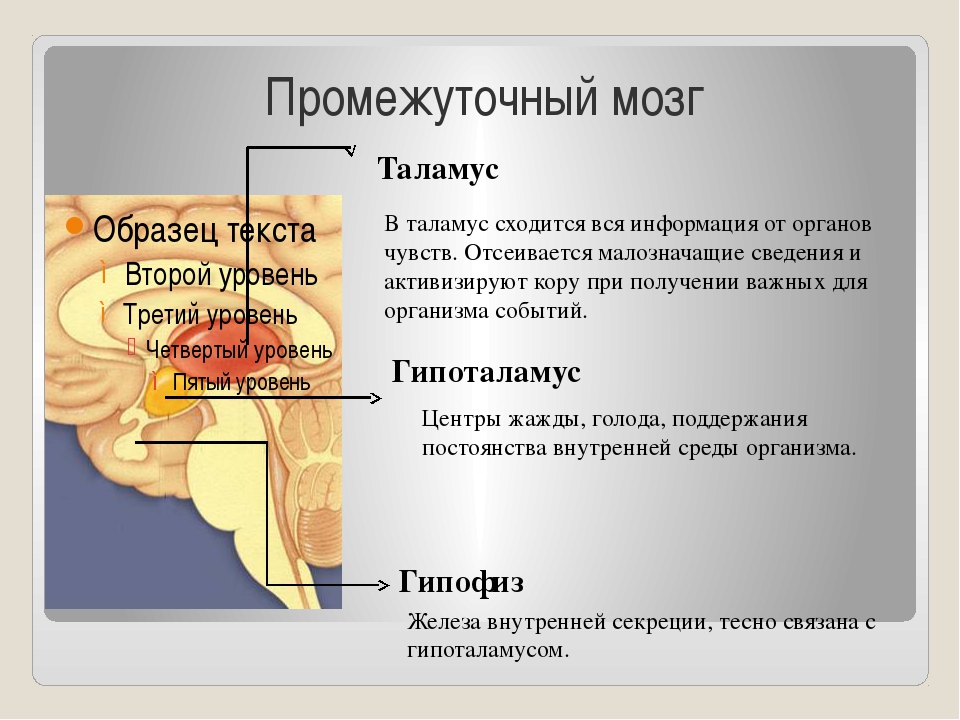 Промежуточный мозг

Образец текста
Второй уровень
Третий уровень
Четвертый уровень
Пятый уровень

Таламус

В таламус сходится вся информация от органов чувств. Отсеивается малозначащие сведения и активизируют кору при получении важных для организма событий.

Гипоталамус

Центры жажды, голода, поддержания постоянства внутренней среды организма.

Гипофиз

Железа внутренней секреции, тесно связана с гипоталамусом.